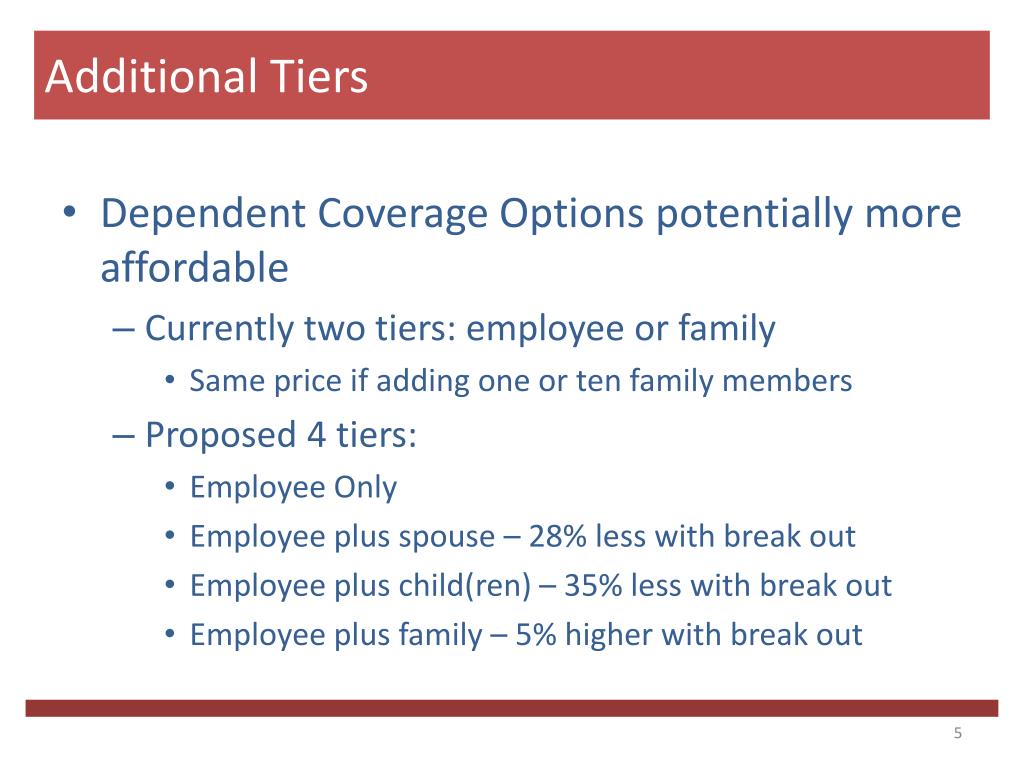 Additional Tiers

• Dependent Coverage Options potentially more affordable
– Currently two tiers: employee or family
• Same price if adding one or ten family members
– Proposed 4 tiers:
• Employee Only
• Employee plus spouse – 28% less with break out
• Employee plus child(ren) – 35% less with break out
• Employee plus family – 5% higher with break out

5